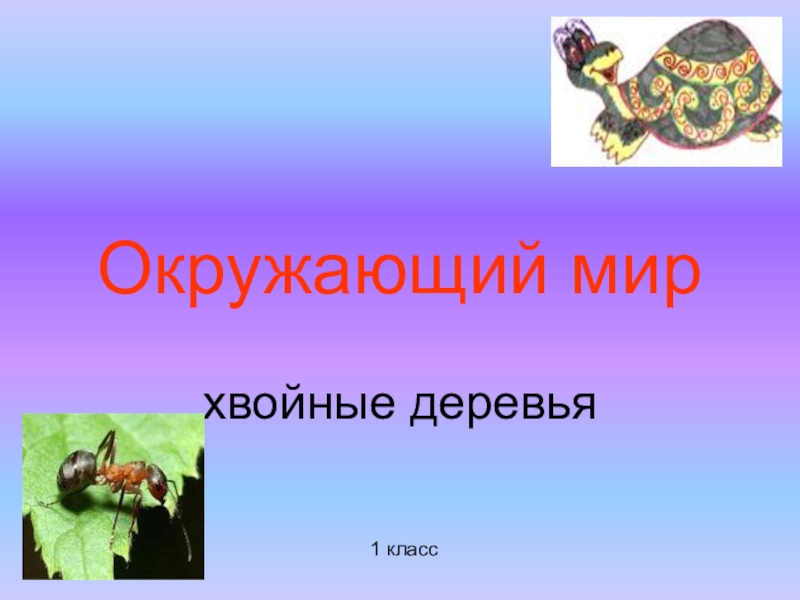 Окружающий мир

хвойные деревья

1 класс